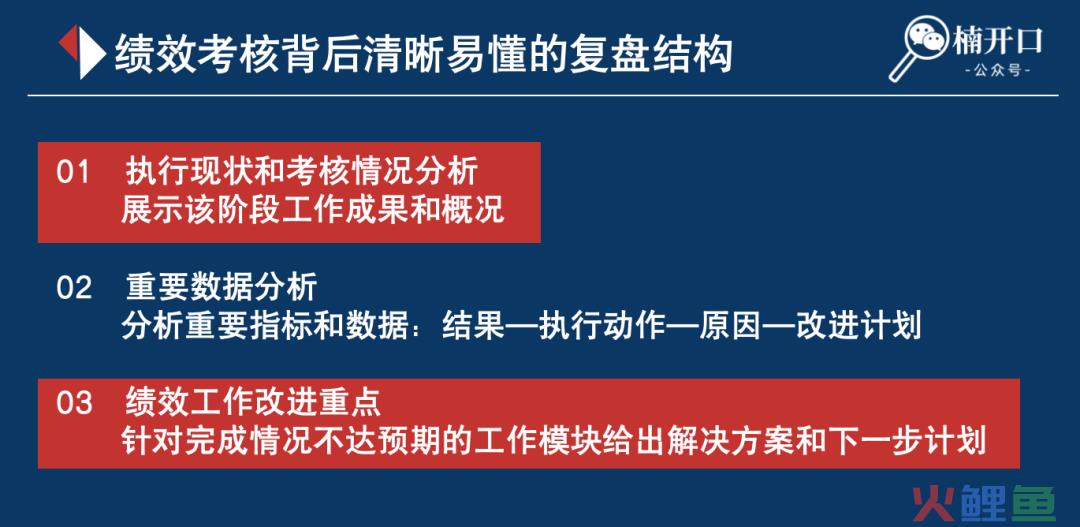 绩效考核背后清晰易懂的复盘结构

楠开口
-公众号-

01　执行现状和考核情况分析
展示该阶段工作成果和概况

02　重要数据分析
分析重要指标和数据：结果—执行动作—原因—改进计划

03　绩效工作改进重点
针对完成情况不达预期的工作模块给出解决方案和下一步计划

火鲤鱼